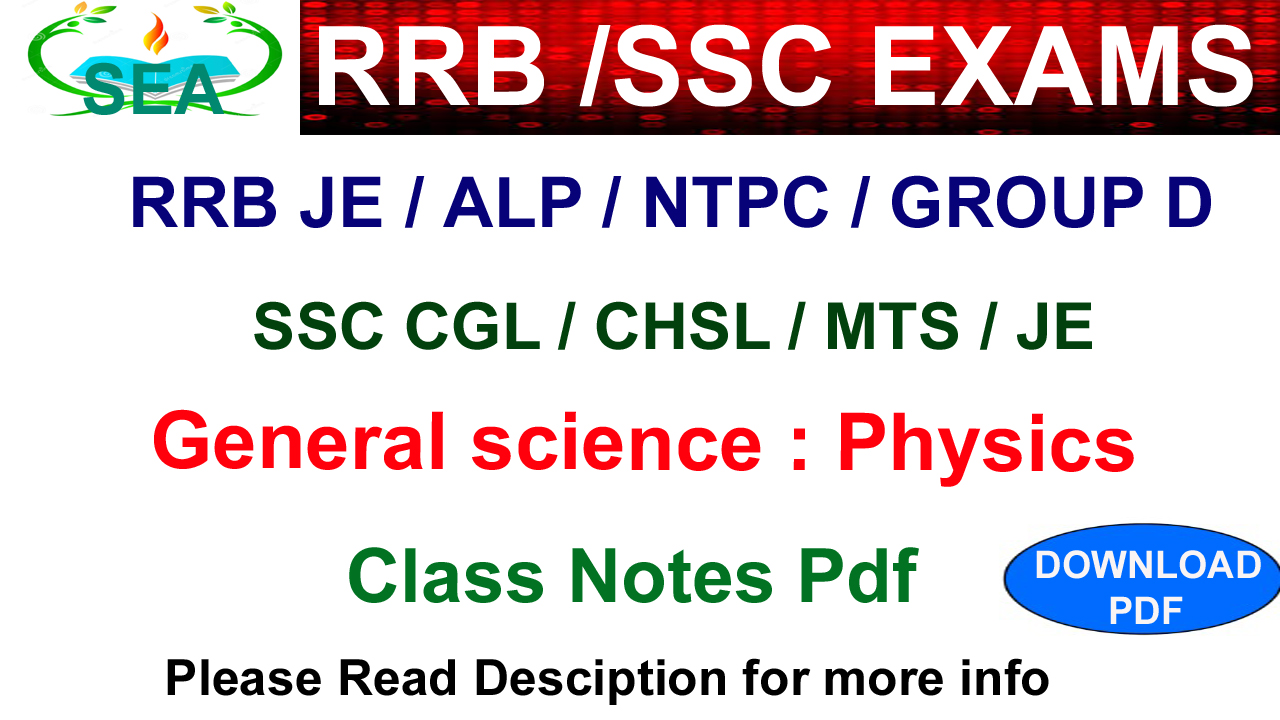 SEA

RRB /SSC EXAMS

RRB JE / ALP / NTPC / GROUP D

SSC CGL / CHSL / MTS / JE

General science : Physics

Class Notes Pdf

DOWNLOAD PDF

Please Read Desciption for more info